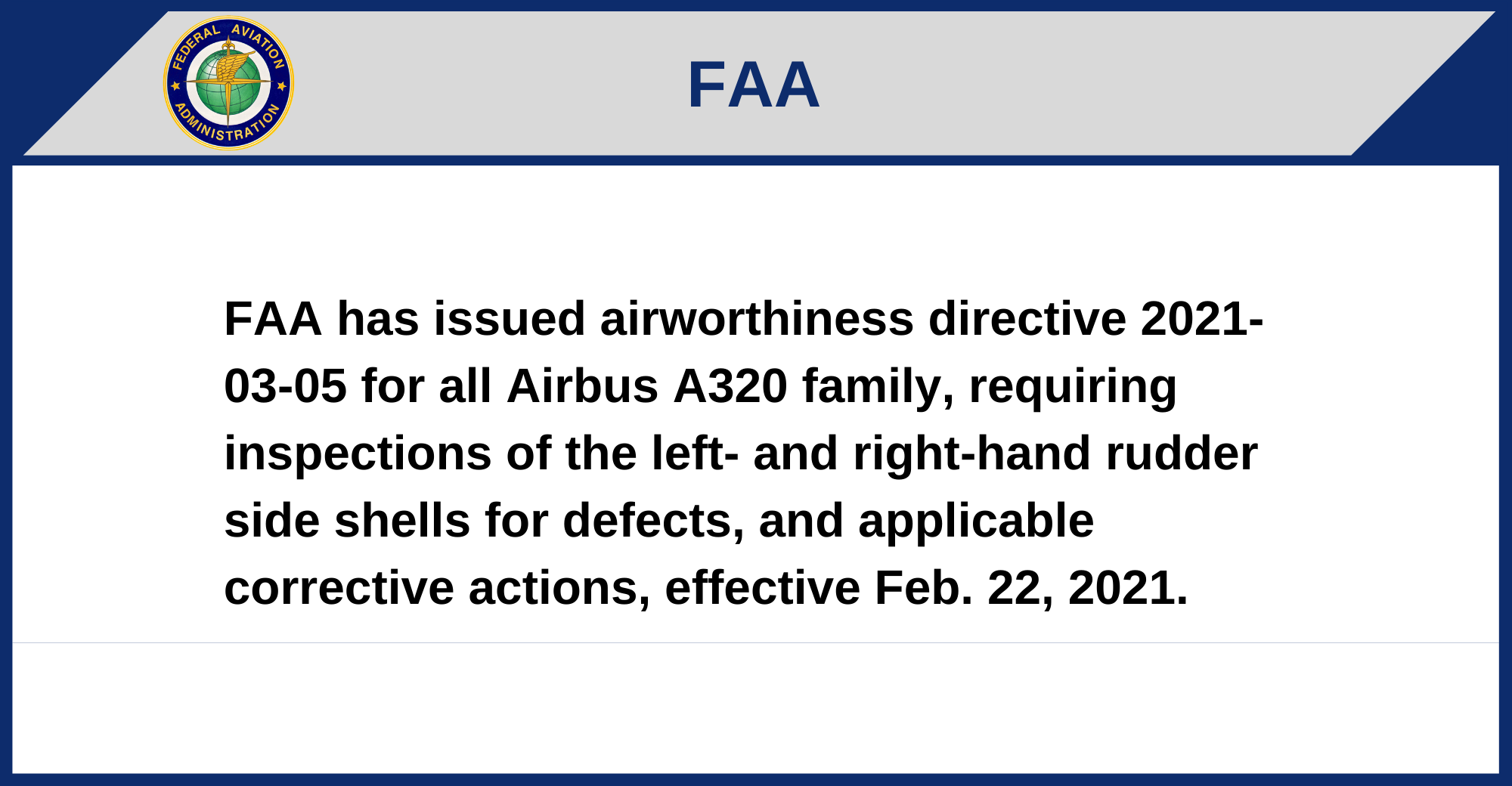 FEDERAL AVIATION ADMINISTRATION

FAA

FAA has issued airworthiness directive 2021-03-05 for all Airbus A320 family, requiring inspections of the left- and right-hand rudder side shells for defects, and applicable corrective actions, effective Feb. 22, 2021.